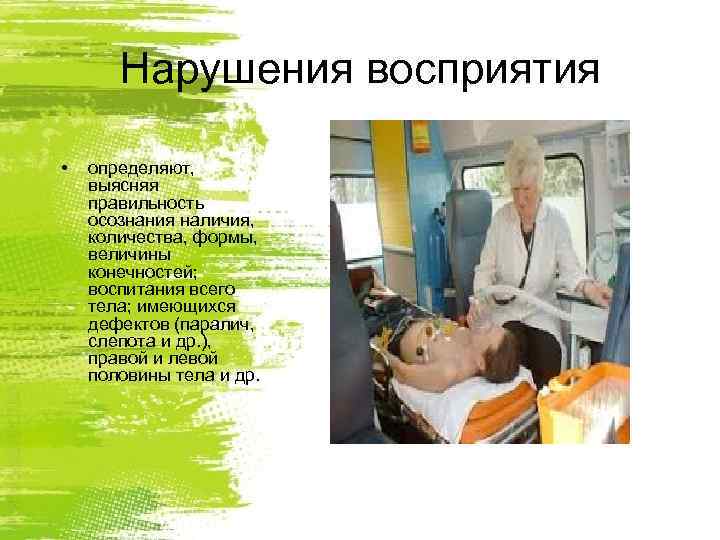 Нарушения восприятия

• определяют, выясняя правильность осознания наличия, количества, формы, величины конечностей; воспитания всего тела; имеющихся дефектов (паралич, слепота и др.), правой и левой половины тела и др.